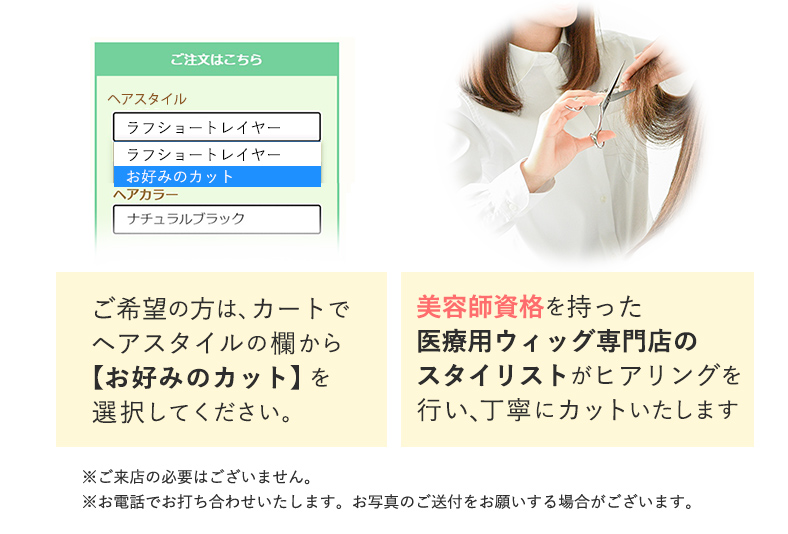 ご注文はこちら

ヘアスタイル

ラフショートレイヤー

ラフショートレイヤー

お好みのカット

ヘアカラー

ナチュラルブラック

ご希望の方は、カートでヘアスタイルの欄から【お好みのカット】を選択してください。

美容師資格を持った医療用ウィッグ専門店のスタイリストがヒアリングを行い、丁寧にカットいたします

※ご来店の必要はございません。
※お電話でお打ち合わせいたします。お写真のご送付をお願いする場合がございます。